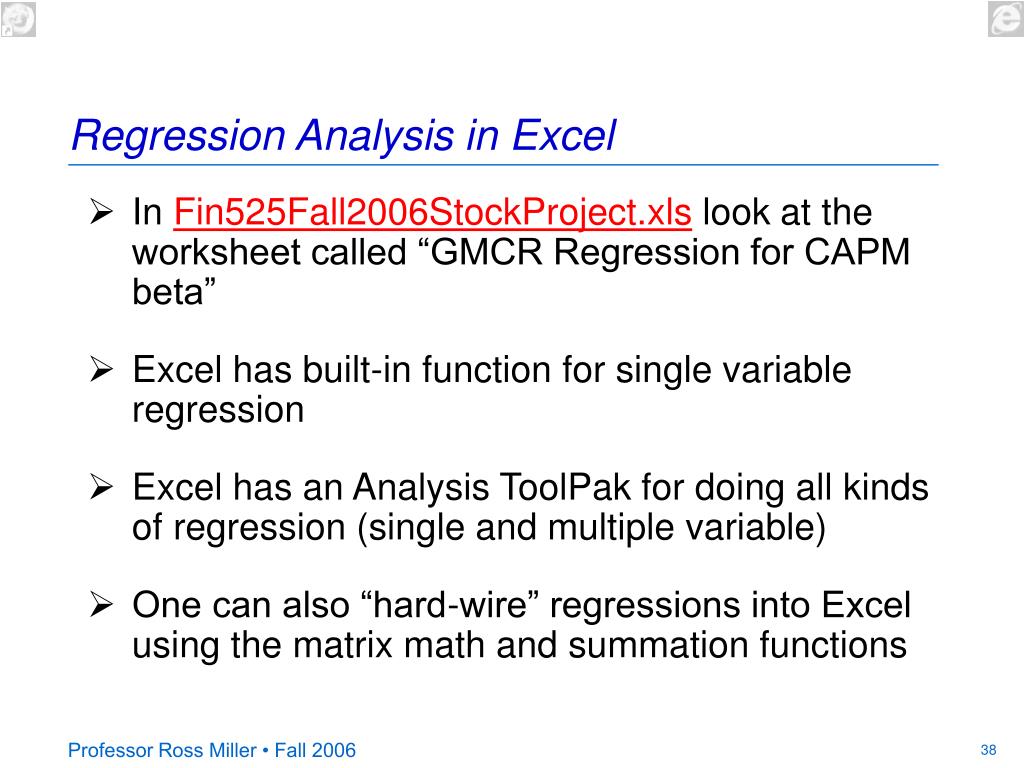 Regression Analysis in Excel

➢ In Fin525Fall2006StockProject.xls look at the worksheet called “GMCR Regression for CAPM beta”

➢ Excel has built-in function for single variable regression

➢ Excel has an Analysis ToolPak for doing all kinds of regression (single and multiple variable)

➢ One can also “hard-wire” regressions into Excel using the matrix math and summation functions

Professor Ross Miller • Fall 2006

38